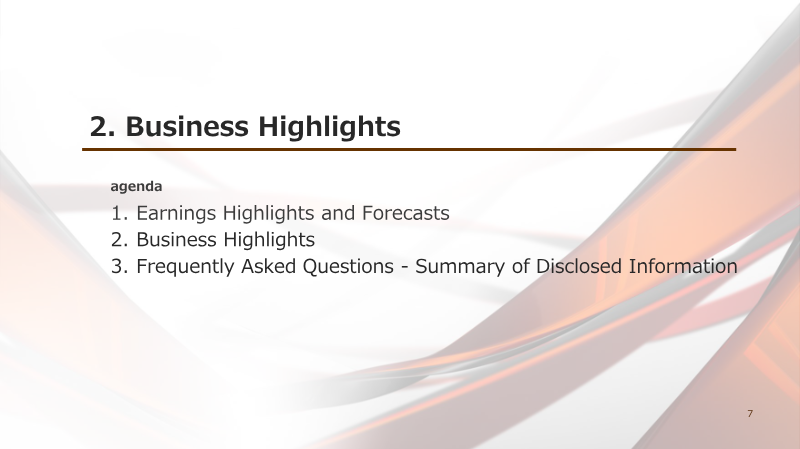 2. Business Highlights

agenda

1. Earnings Highlights and Forecasts
2. Business Highlights
3. Frequently Asked Questions - Summary of Disclosed Information

7